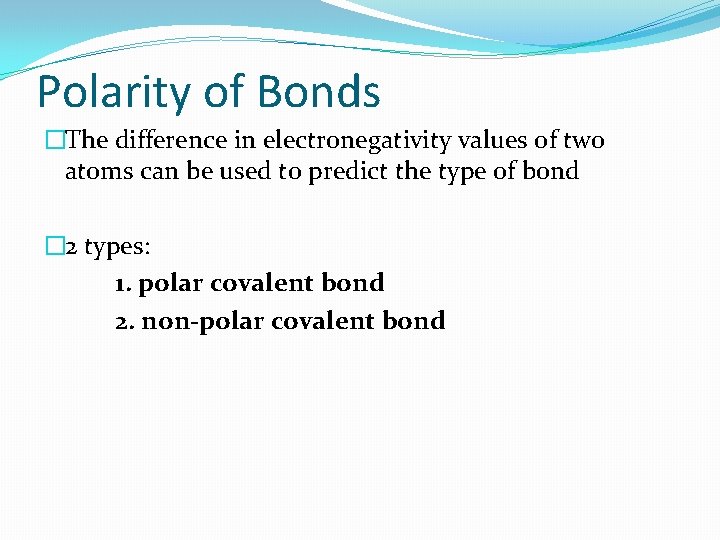 Polarity of Bonds

□The difference in electronegativity values of two atoms can be used to predict the type of bond

□2 types:

1. polar covalent bond

2. non-polar covalent bond